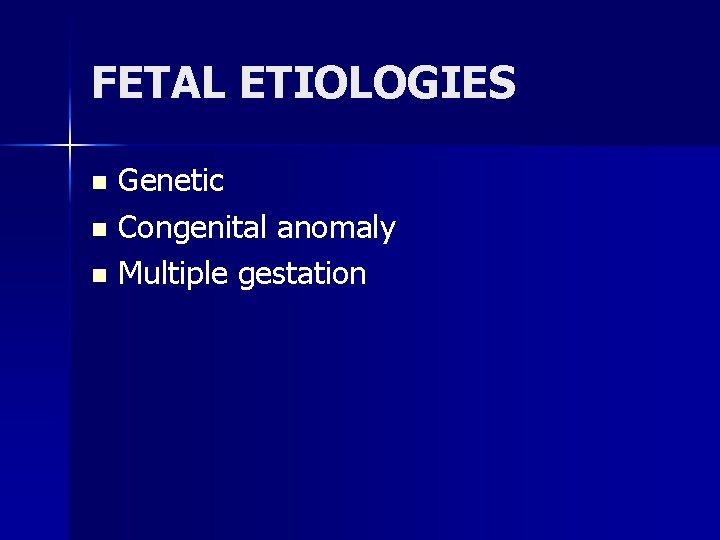 FETAL ETIOLOGIES

- Genetic
- Congenital anomaly
- Multiple gestation